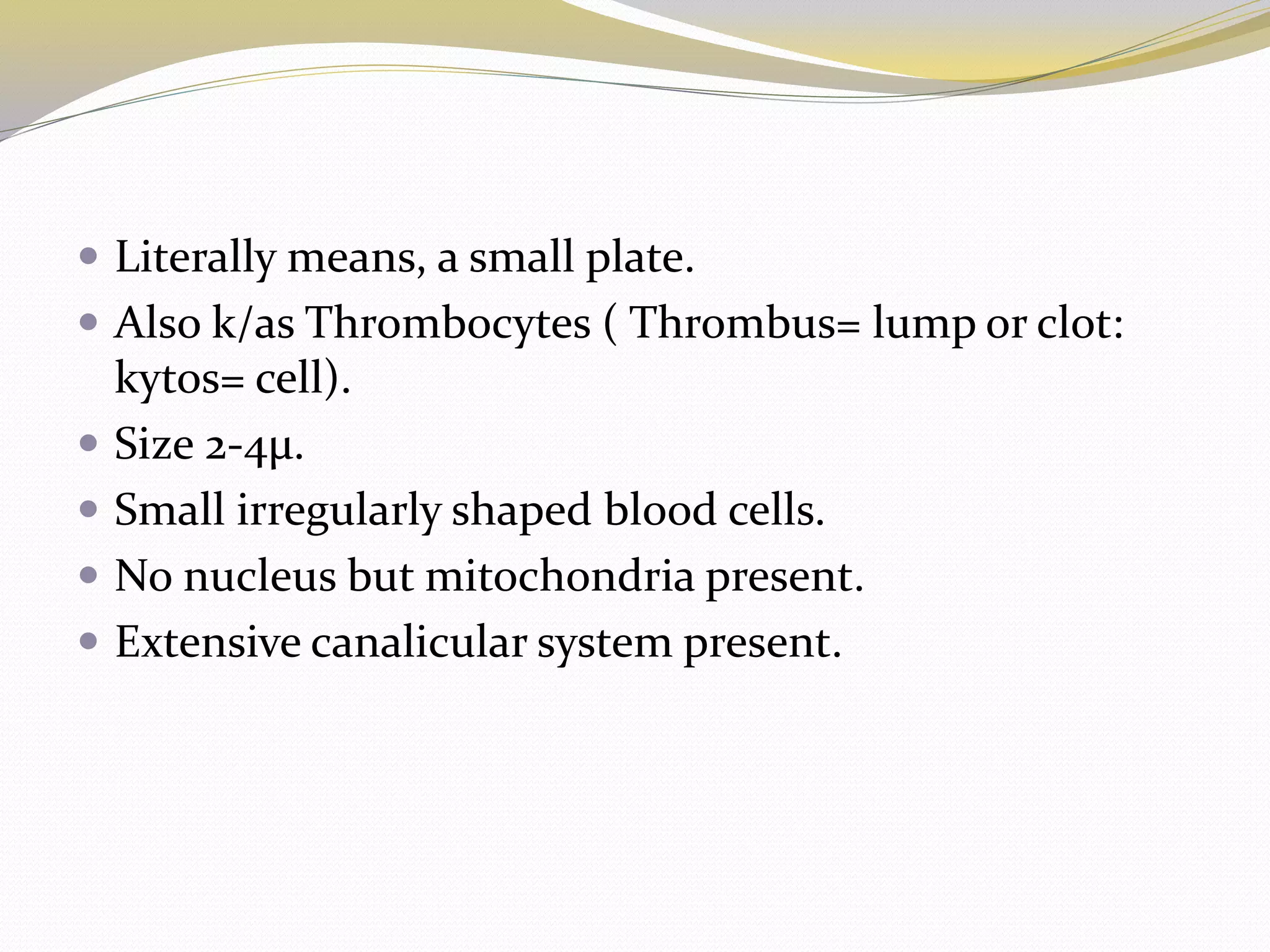 - Literally means, a small plate.
- Also k/as Thrombocytes ( Thrombus= lump or clot: kytos= cell).
- Size 2-4µ.
- Small irregularly shaped blood cells.
- No nucleus but mitochondria present.
- Extensive canalicular system present.